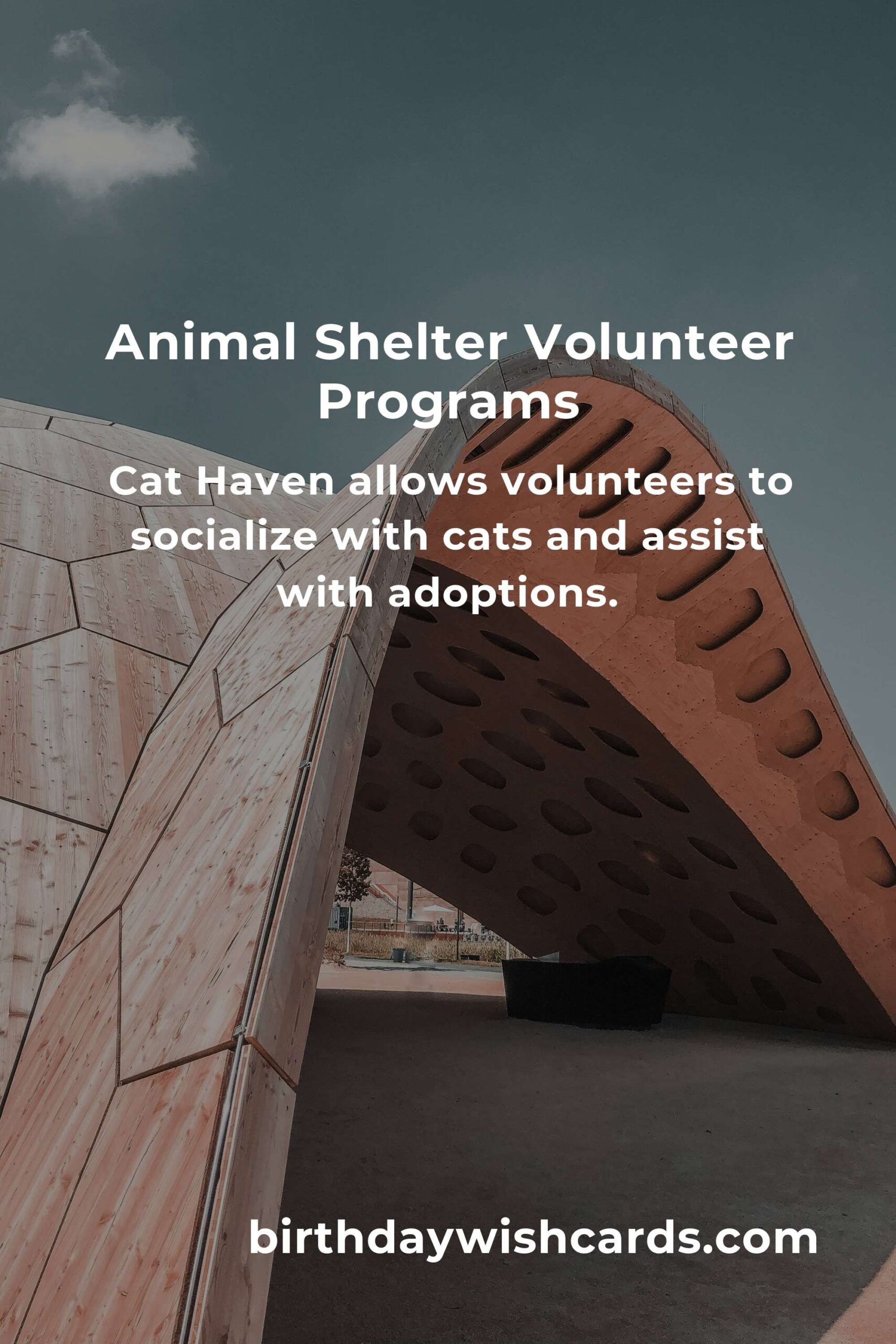 Animal Shelter Volunteer Programs

Cat Haven allows volunteers to socialize with cats and assist with adoptions.

birthdaywishcards.com